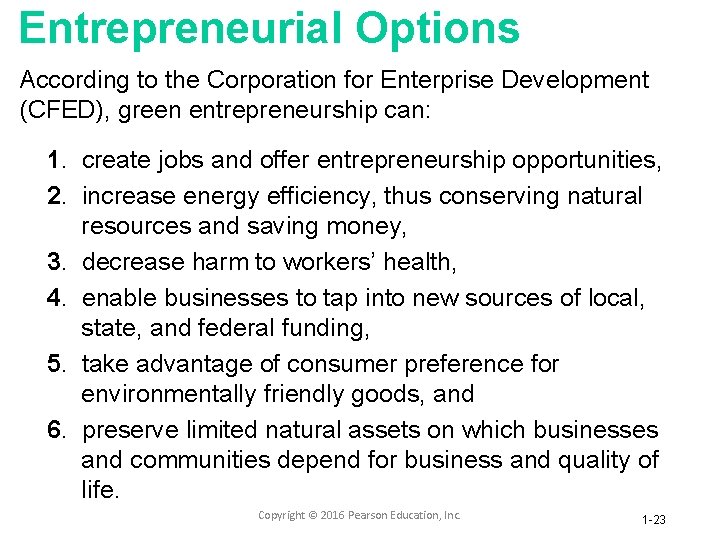 Entrepreneurial Options

According to the Corporation for Enterprise Development (CFED), green entrepreneurship can:

1. create jobs and offer entrepreneurship opportunities,
2. increase energy efficiency, thus conserving natural resources and saving money,
3. decrease harm to workers' health,
4. enable businesses to tap into new sources of local, state, and federal funding,
5. take advantage of consumer preference for environmentally friendly goods, and
6. preserve limited natural assets on which businesses and communities depend for business and quality of life.

Copyright © 2016 Pearson Education, Inc.

1-23